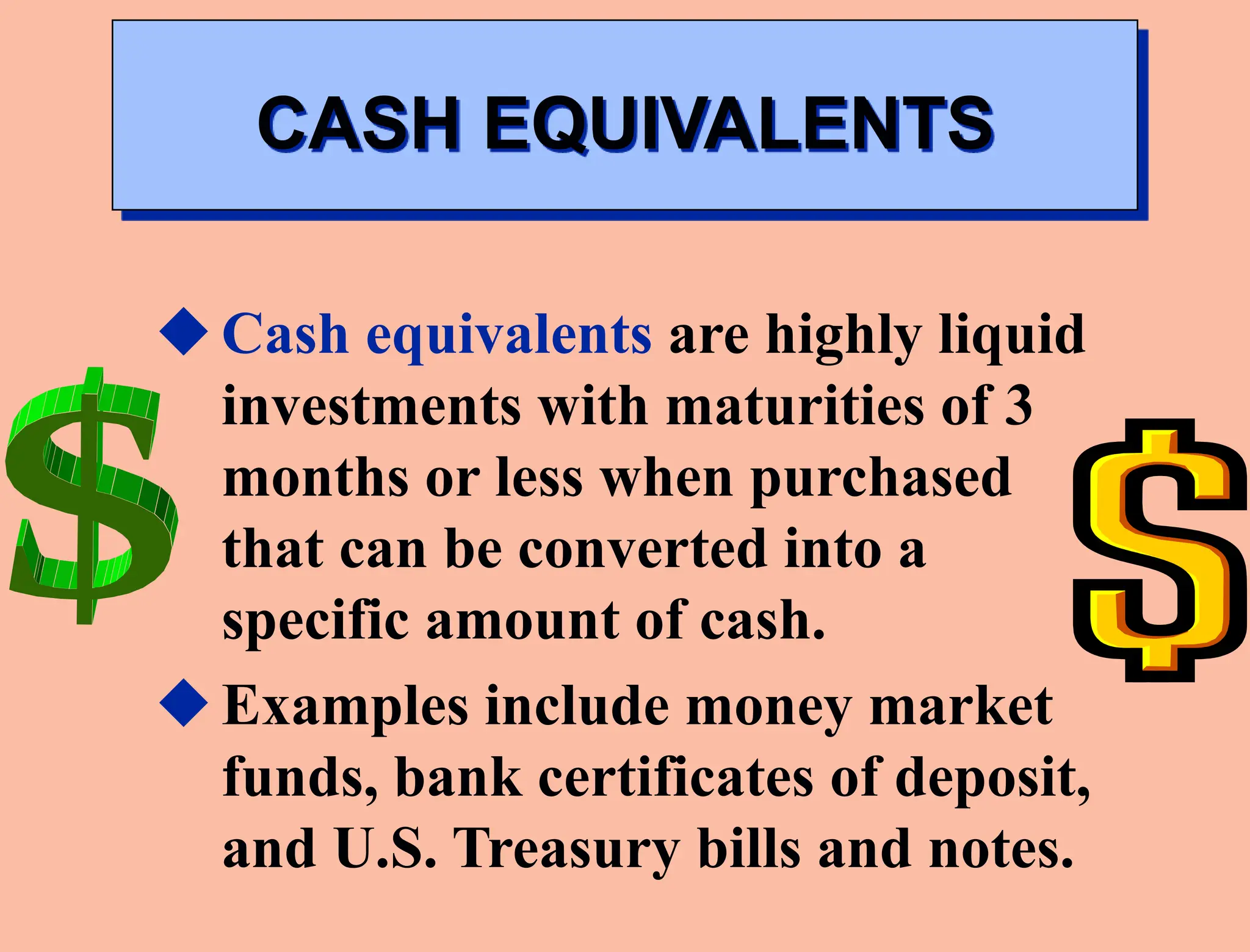 CASH EQUIVALENTS

◆ Cash equivalents are highly liquid investments with maturities of 3 months or less when purchased that can be converted into a specific amount of cash.

◆ Examples include money market funds, bank certificates of deposit, and U.S. Treasury bills and notes.